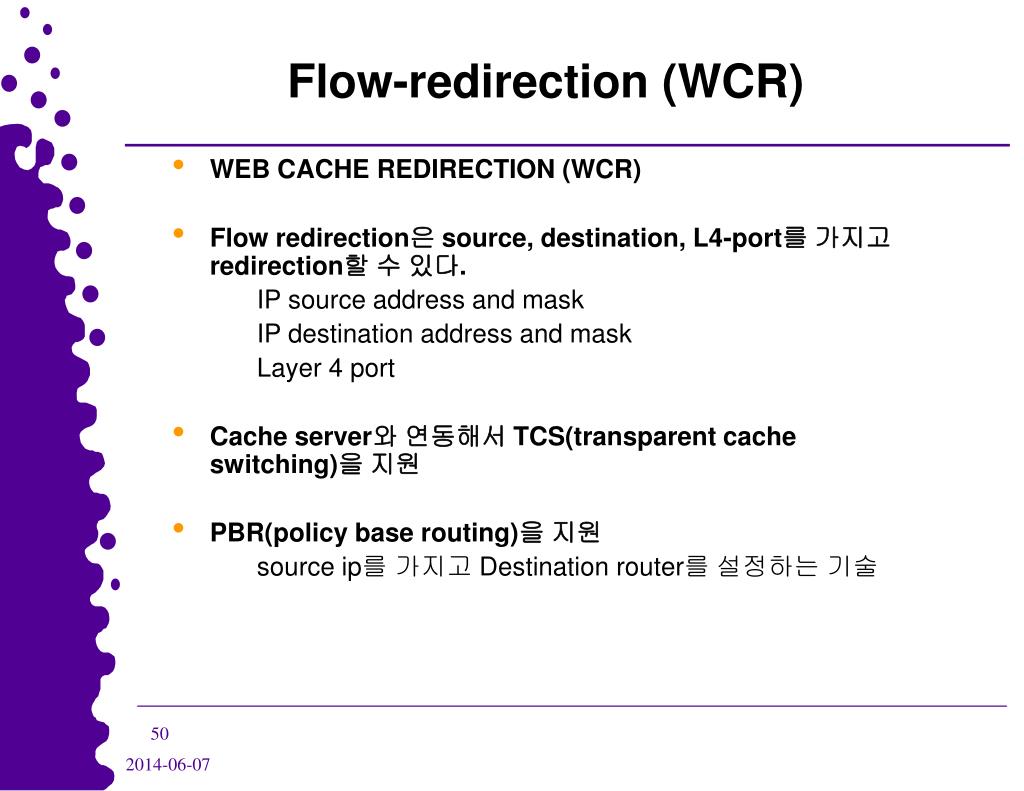 Flow-redirection (WCR)

• WEB CACHE REDIRECTION (WCR)

• Flow redirection은 source, destination, L4-port를 가지고 redirection할 수 있다.
IP source address and mask
IP destination address and mask
Layer 4 port

• Cache server와 연동해서 TCS(transparent cache switching)을 지원

• PBR(policy base routing)을 지원
source ip를 가지고 Destination router를 설정하는 기술

50

2014-06-07